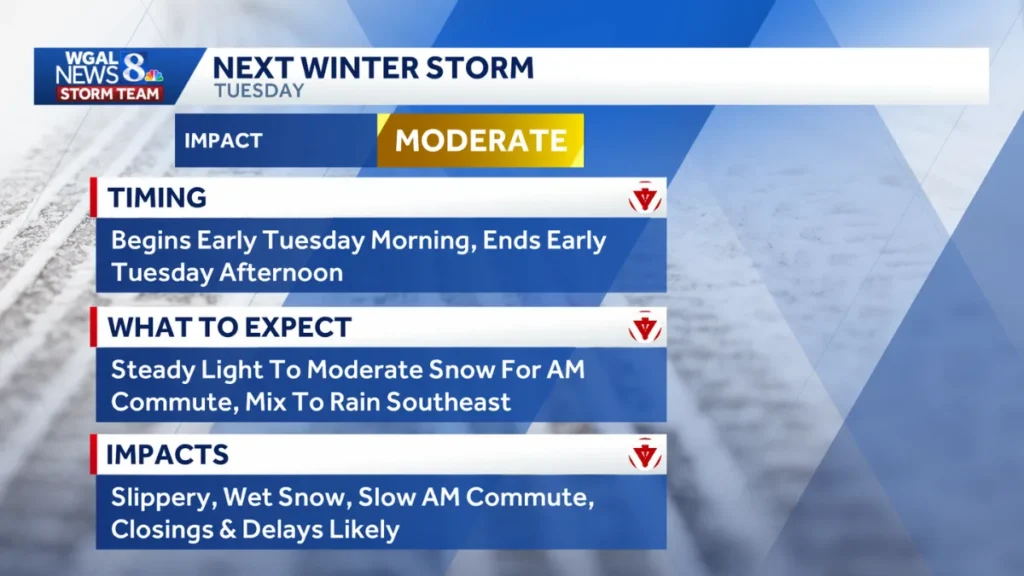 WGAL NEWS 8
STORM TEAM

NEXT WINTER STORM
TUESDAY

IMPACT MODERATE

TIMING
Begins Early Tuesday Morning, Ends Early Tuesday Afternoon

WHAT TO EXPECT
Steady Light To Moderate Snow For AM Commute, Mix To Rain Southeast

IMPACTS
Slippery, Wet Snow, Slow AM Commute, Closings & Delays Likely